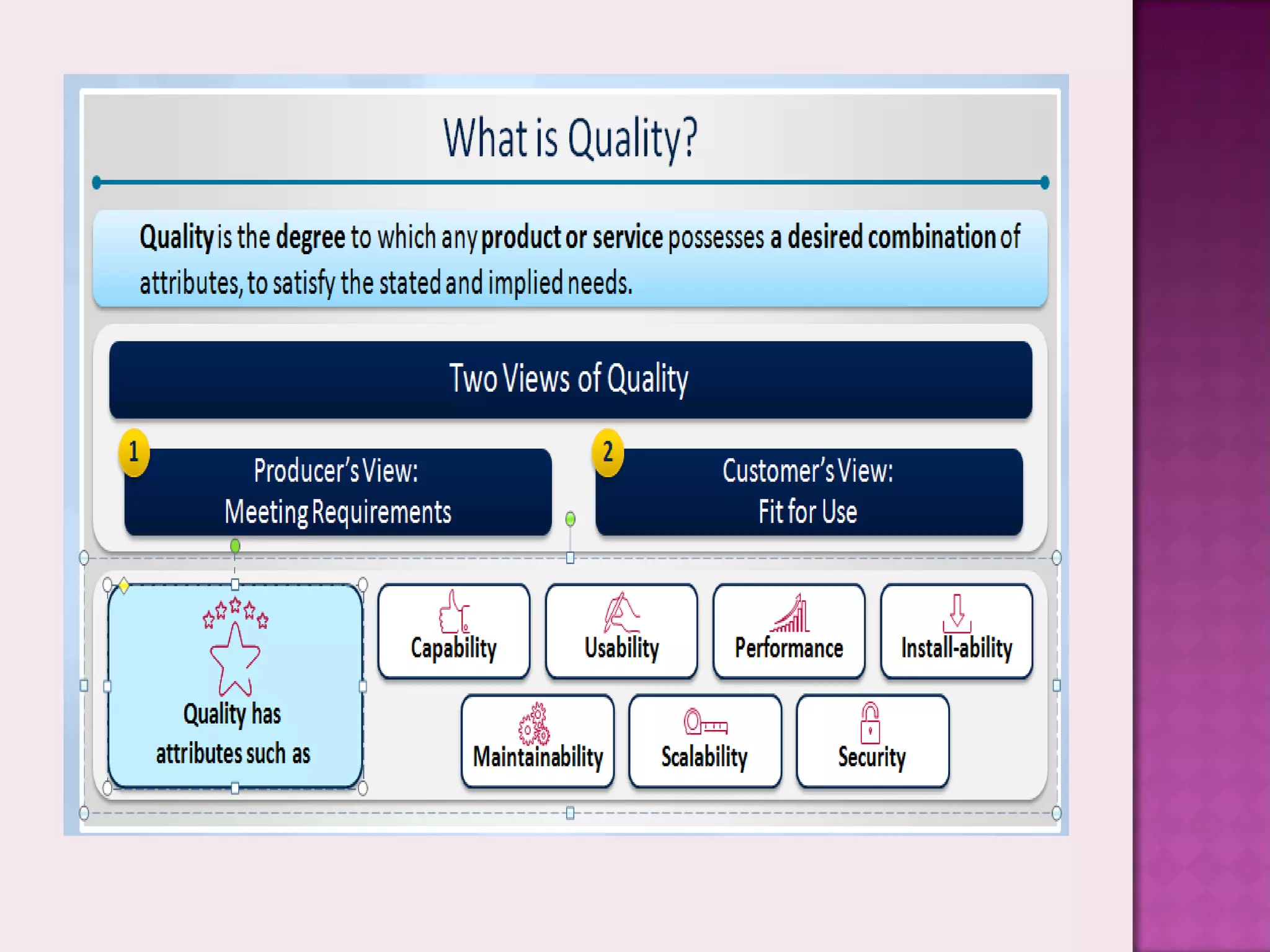 What is Quality?

Quality is the degree to which any product or service possesses a desired combination of attributes, to satisfy the stated and implied needs.

Two Views of Quality

1 Producer's View: Meeting Requirements

2 Customer's View: Fit for Use

Quality has attributes such as

Capability

Usability

Performance

Install-ability

Maintainability

Scalability

Security